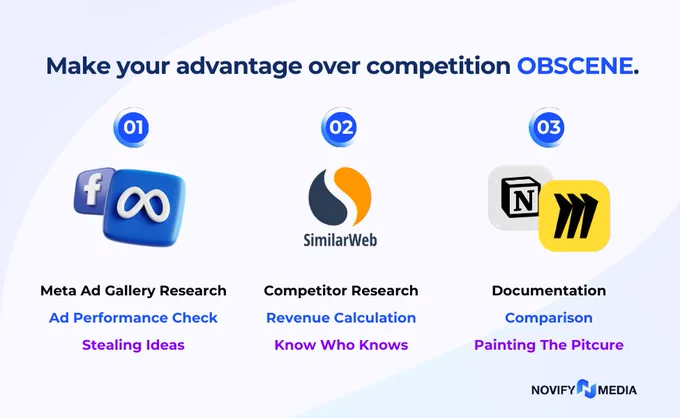 Make your advantage over competition OBSCENE.

01

f

Meta Ad Gallery Research

Ad Performance Check

Stealing Ideas

02

SimilarWeb

Competitor Research

Revenue Calculation

Know Who Knows

03

N

Documentation

Comparison

Painting The Pitcure

NOVIFY MEDIA